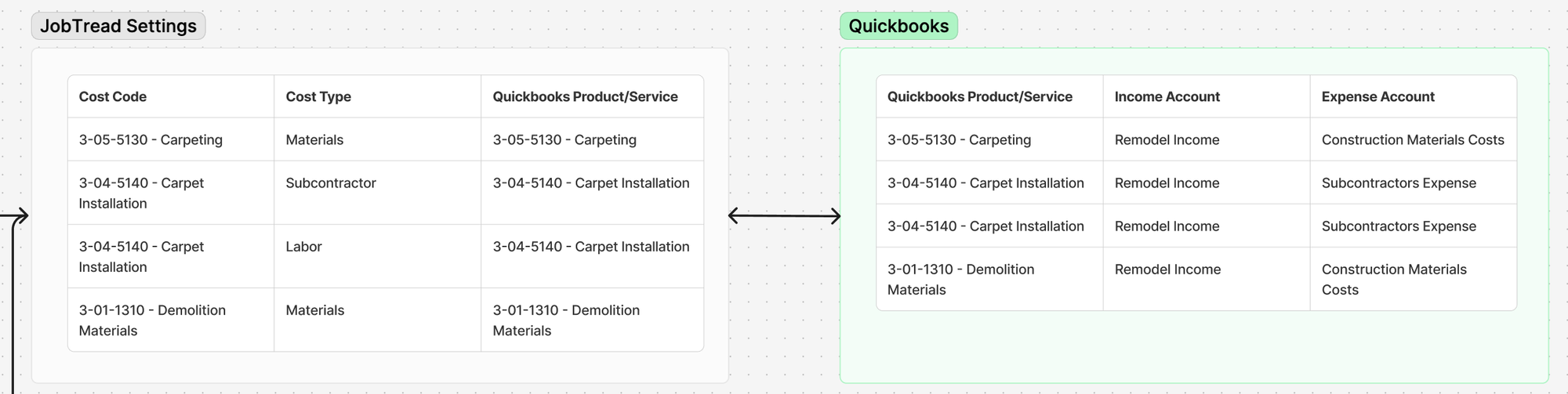 JobTread Settings

| Cost Code | Cost Type | Quickbooks Product/Service |
|---|---|---|
| 3-05-5130 - Carpeting | Materials | 3-05-5130 - Carpeting |
| 3-04-5140 - Carpet Installation | Subcontractor | 3-04-5140 - Carpet Installation |
| 3-04-5140 - Carpet Installation | Labor | 3-04-5140 - Carpet Installation |
| 3-01-1310 - Demolition Materials | Materials | 3-01-1310 - Demolition Materials |

Quickbooks

| Quickbooks Product/Service | Income Account | Expense Account |
|---|---|---|
| 3-05-5130 - Carpeting | Remodel Income | Construction Materials Costs |
| 3-04-5140 - Carpet Installation | Remodel Income | Subcontractors Expense |
| 3-04-5140 - Carpet Installation | Remodel Income | Subcontractors Expense |
| 3-01-1310 - Demolition Materials | Remodel Income | Construction Materials Costs |